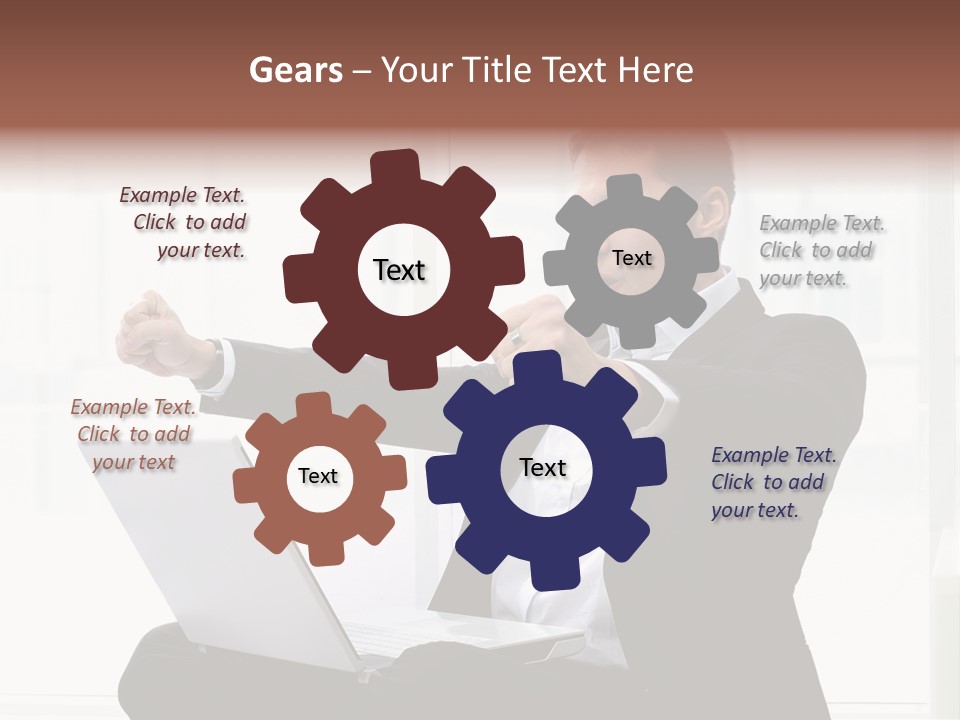 Gears – Your Title Text Here

Example Text. Click to add your text.

Text

Text

Example Text. Click to add your text.

Example Text. Click to add your text

Text

Text

Example Text. Click to add your text.